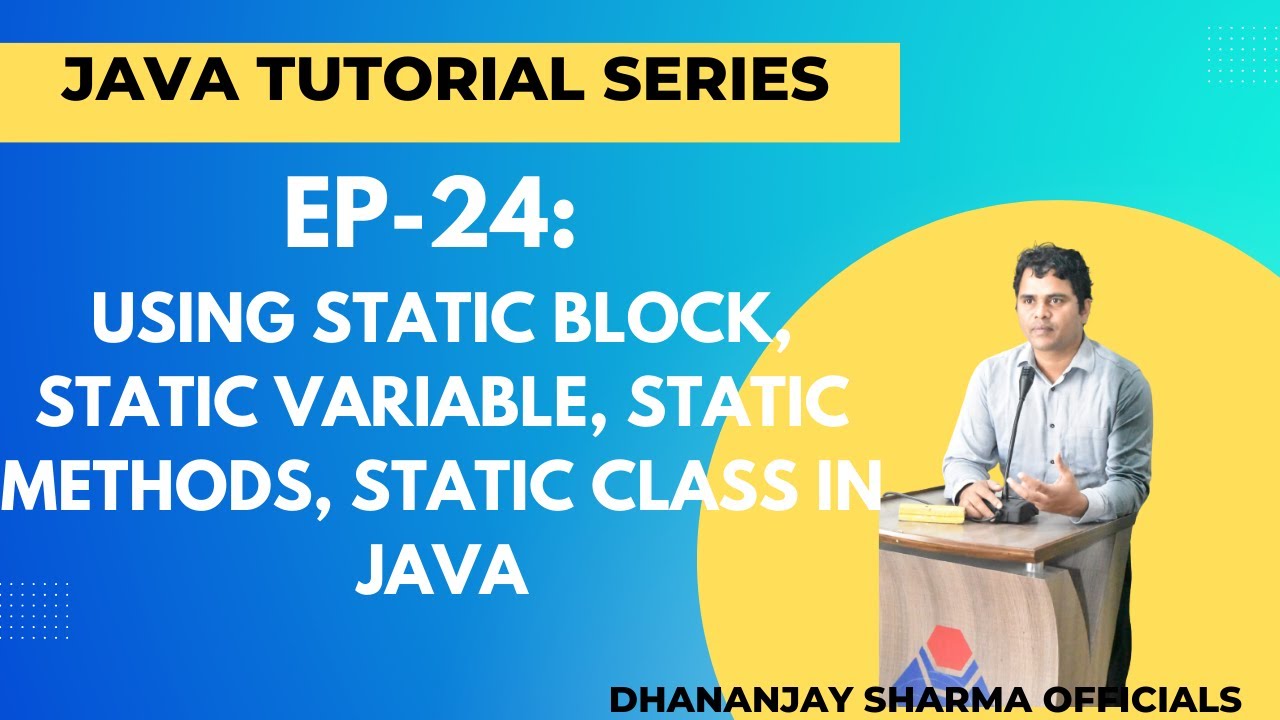 JAVA TUTORIAL SERIES

EP-24:

USING STATIC BLOCK, STATIC VARIABLE, STATIC METHODS, STATIC CLASS IN JAVA

DHANANJAY SHARMA OFFICIALS